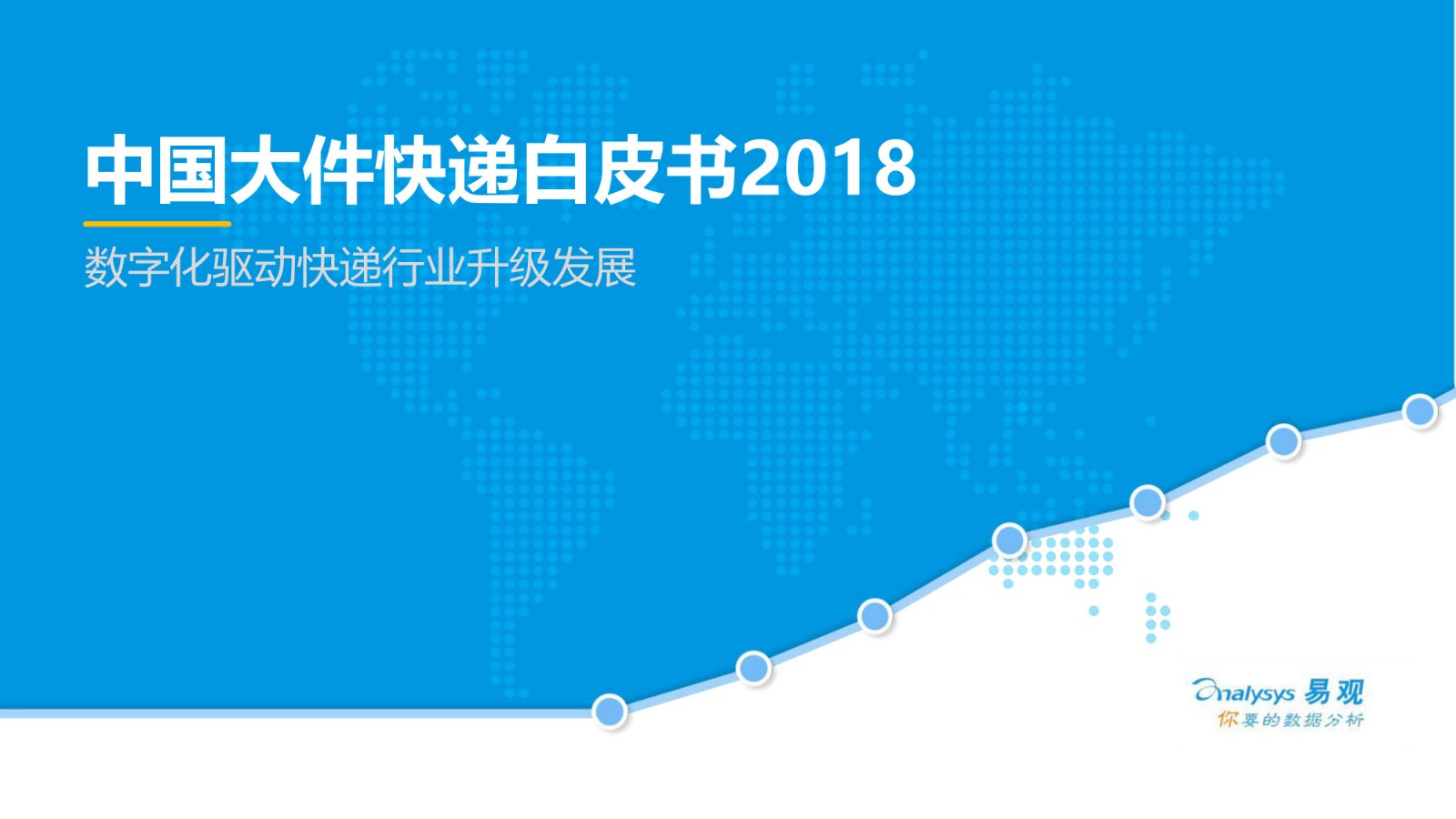 中国大件快递白皮书2018

数字化驱动快递行业升级发展

Analysys 易观
你要的数据分析